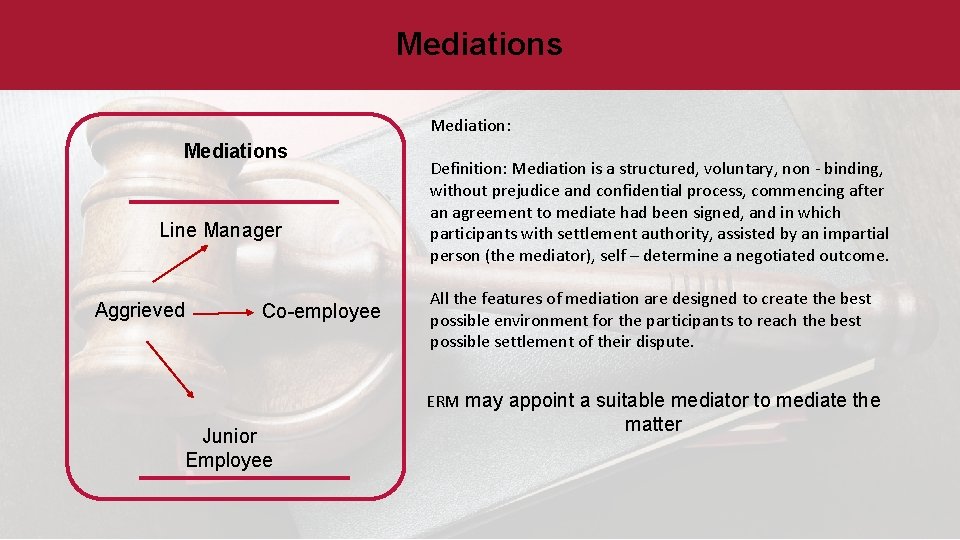 Mediations

Mediations

Line Manager

Aggrieved

Co-employee

Junior Employee

Mediation:

Definition: Mediation is a structured, voluntary, non - binding, without prejudice and confidential process, commencing after an agreement to mediate had been signed, and in which participants with settlement authority, assisted by an impartial person (the mediator), self – determine a negotiated outcome.

All the features of mediation are designed to create the best possible environment for the participants to reach the best possible settlement of their dispute.

ERM may appoint a suitable mediator to mediate the matter